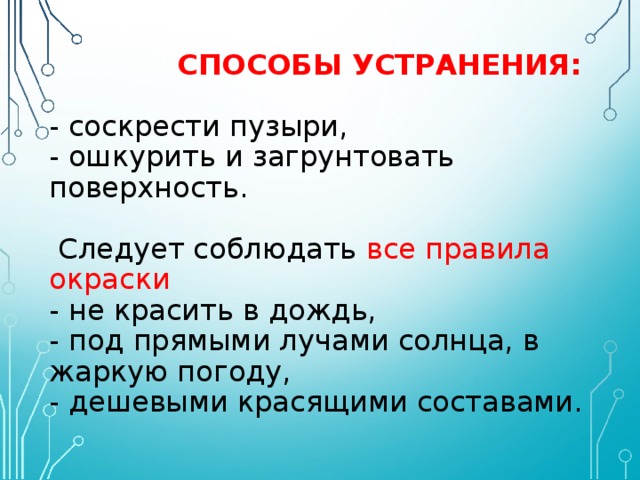 СПОСОБЫ УСТРАНЕНИЯ:

- соскрести пузыри,
- ошкурить и загрунтовать поверхность.

Следует соблюдать все правила окраски
- не красить в дождь,
- под прямыми лучами солнца, в жаркую погоду,
- дешевыми красящими составами.